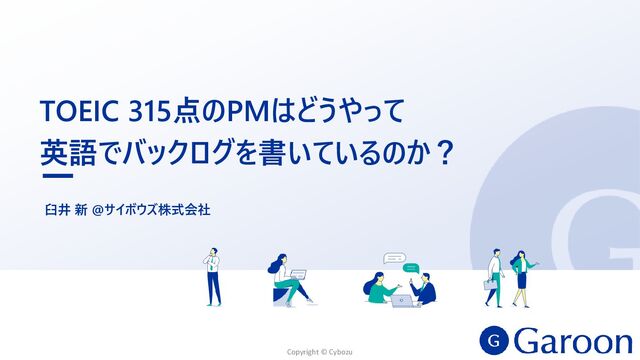 TOEIC 315点のPMはどうやって
英語でバックログを書いているのか？

臼井 新 @サイボウズ株式会社

Copyright © Cybozu

G Garoon